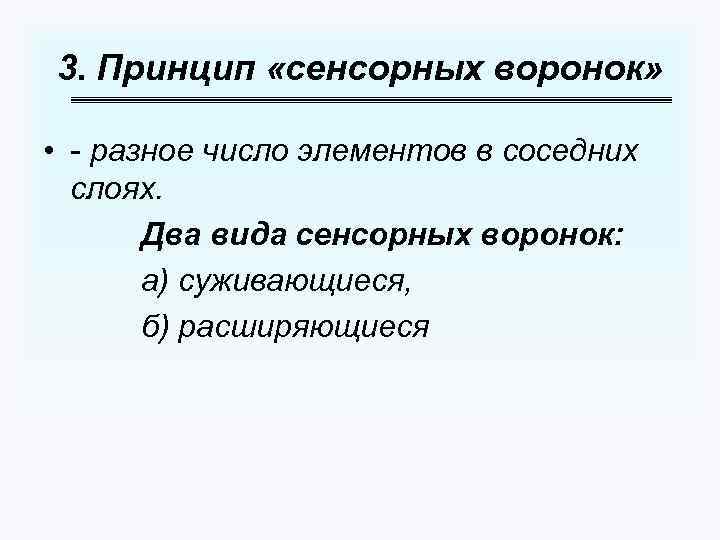 3. Принцип «сенсорных воронок»

• - разное число элементов в соседних слоях.

Два вида сенсорных воронок:

а) суживающиеся,

б) расширяющиеся